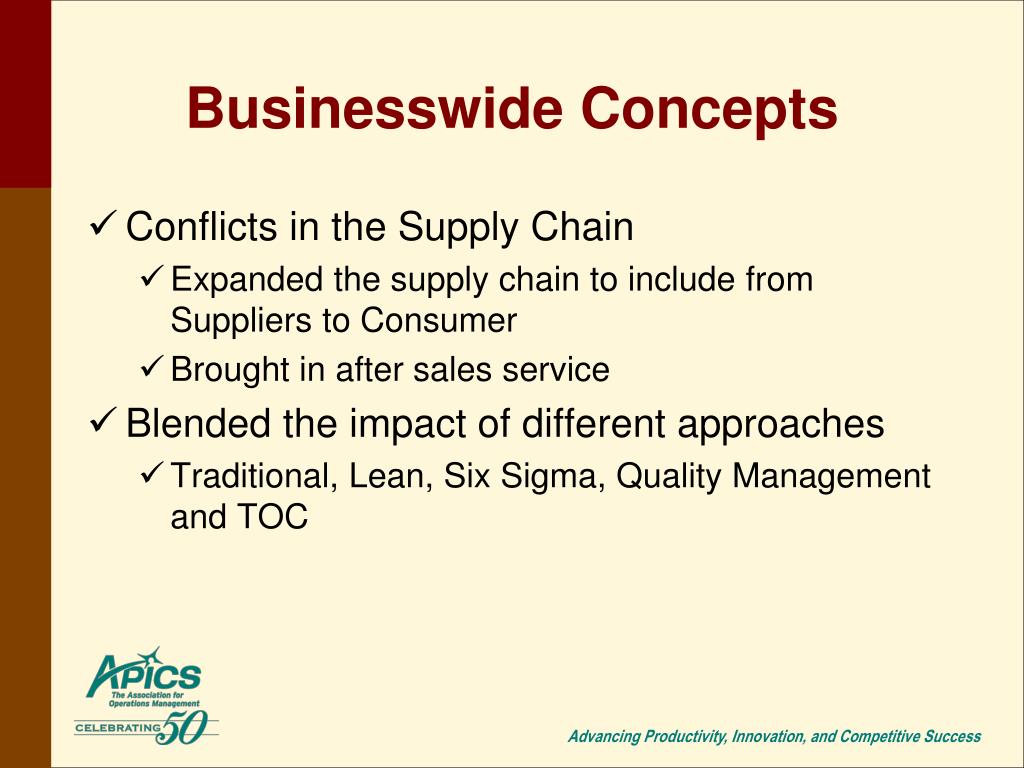 Businesswide Concepts

✓ Conflicts in the Supply Chain

✓ Expanded the supply chain to include from Suppliers to Consumer

✓ Brought in after sales service

✓ Blended the impact of different approaches

✓ Traditional, Lean, Six Sigma, Quality Management and TOC

APICS
The Association for Operations Management
CELEBRATING 50

Advancing Productivity, Innovation, and Competitive Success